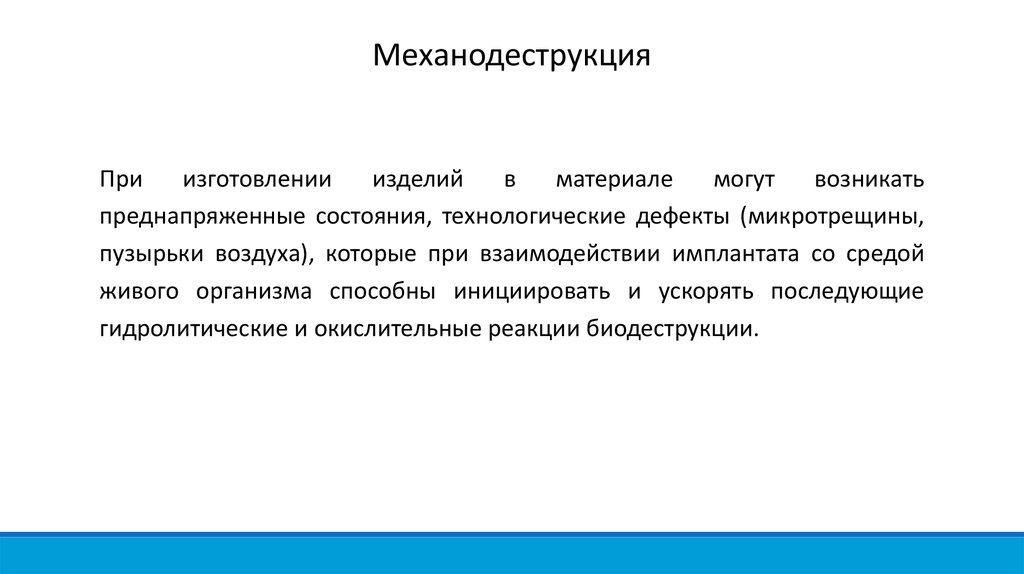 Механодеструкция

При изготовлении изделий в материале могут возникать преднапряженные состояния, технологические дефекты (микротрещины, пузырьки воздуха), которые при взаимодействии имплантата со средой живого организма способны инициировать и ускорять последующие гидролитические и окислительные реакции биодеструкции.